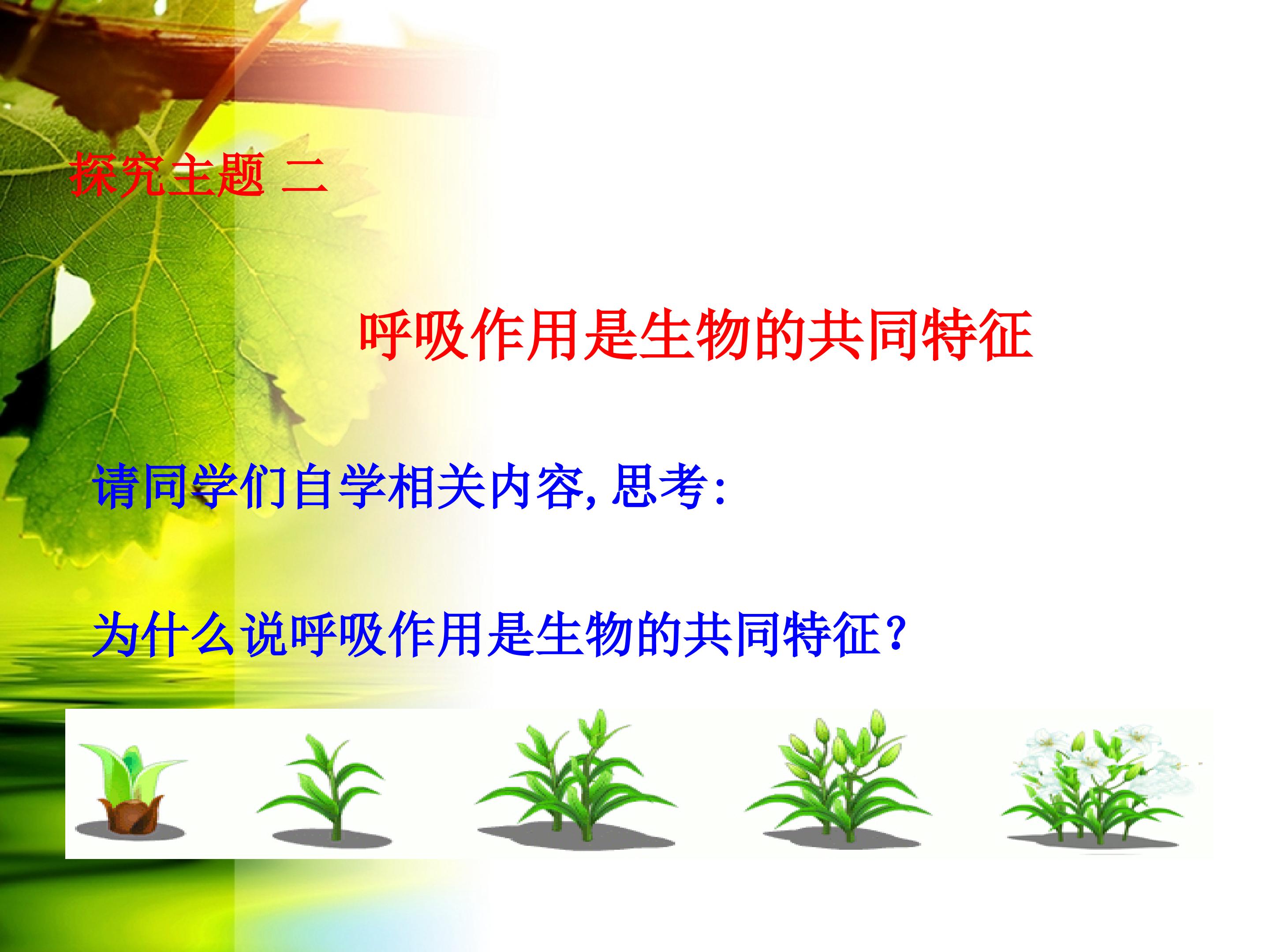 探究主题 二

呼吸作用是生物的共同特征

请同学们自学相关内容,思考:

为什么说呼吸作用是生物的共同特征?